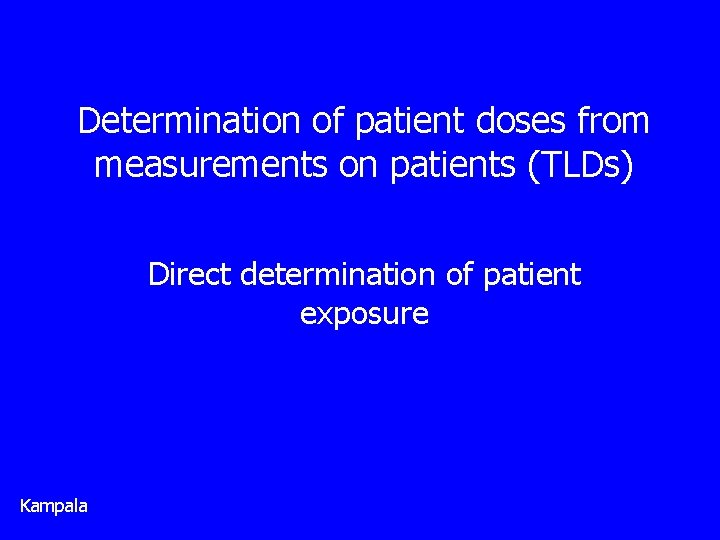 Determination of patient doses from measurements on patients (TLDs)

Direct determination of patient exposure

Kampala